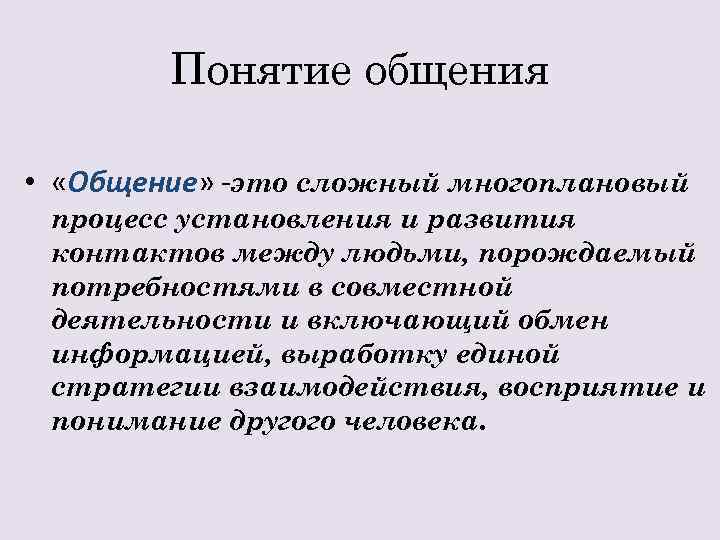 Понятие общения

• «Общение» -это сложный многоплановый процесс установления и развития контактов между людьми, порождаемый потребностями в совместной деятельности и включающий обмен информацией, выработку единой стратегии взаимодействия, восприятие и понимание другого человека.